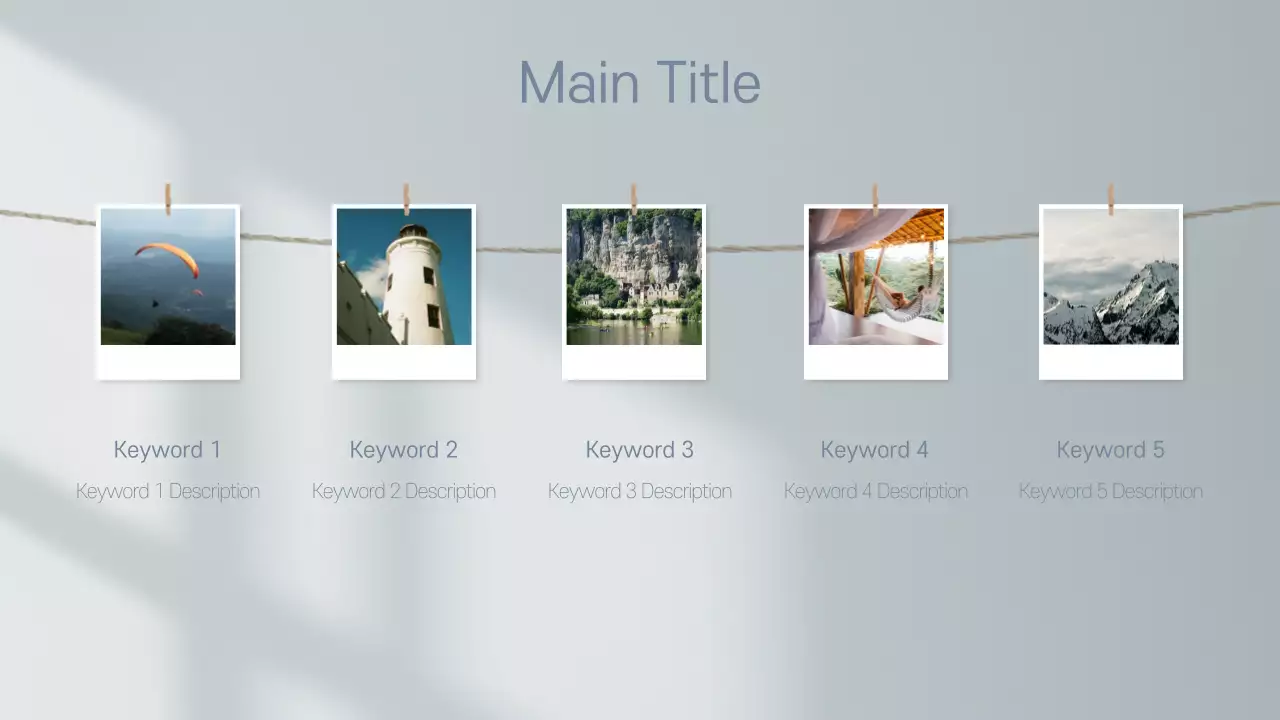 Main Title

Keyword 1
Keyword 1 Description

Keyword 2
Keyword 2 Description

Keyword 3
Keyword 3 Description

Keyword 4
Keyword 4 Description

Keyword 5
Keyword 5 Description